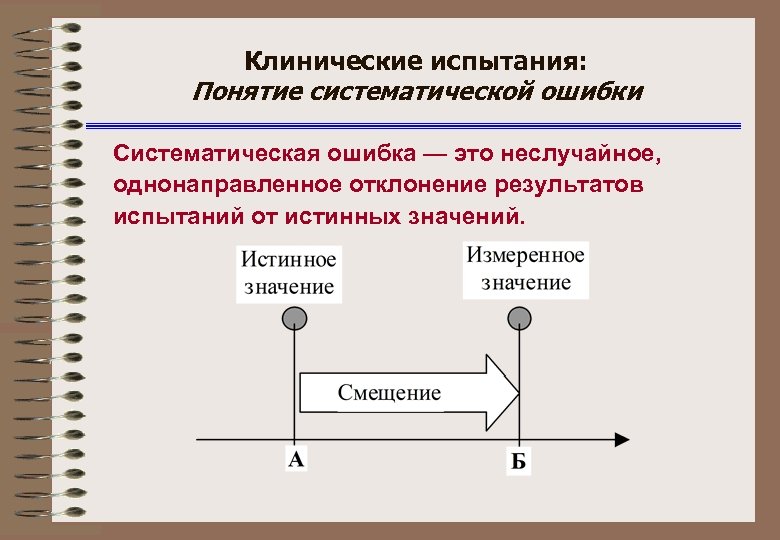 Клинические испытания:
Понятие систематической ошибки

Систематическая ошибка — это неслучайное, однонаправленное отклонение результатов испытаний от истинных значений.

Истинное значение

Измеренное значение

Смещение

А

Б